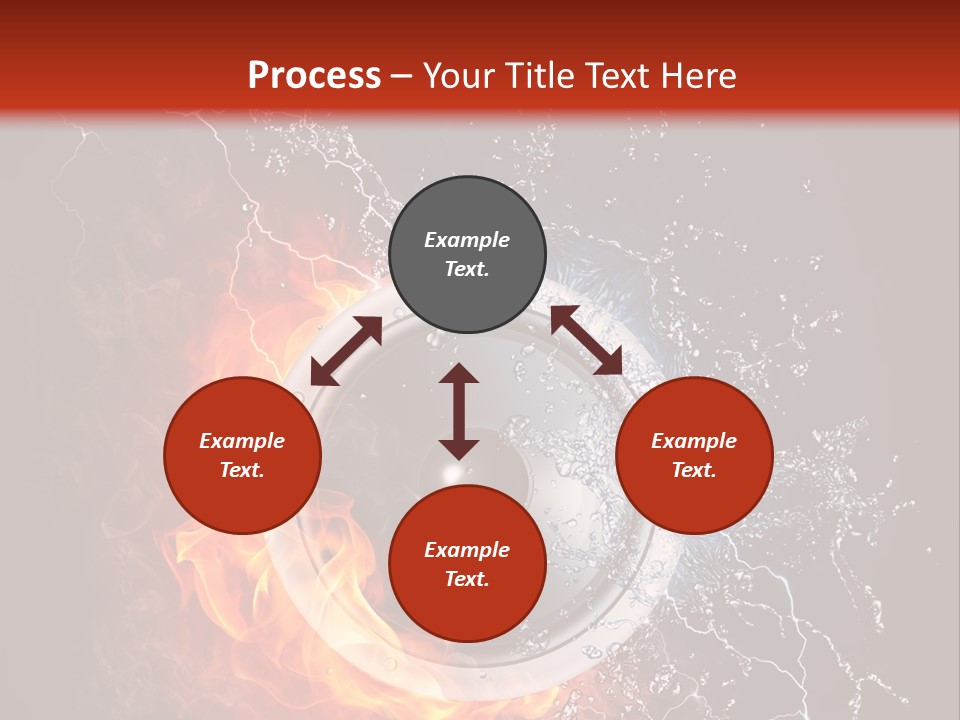 Process – Your Title Text Here

Example Text.

Example Text.

Example Text.

Example Text.